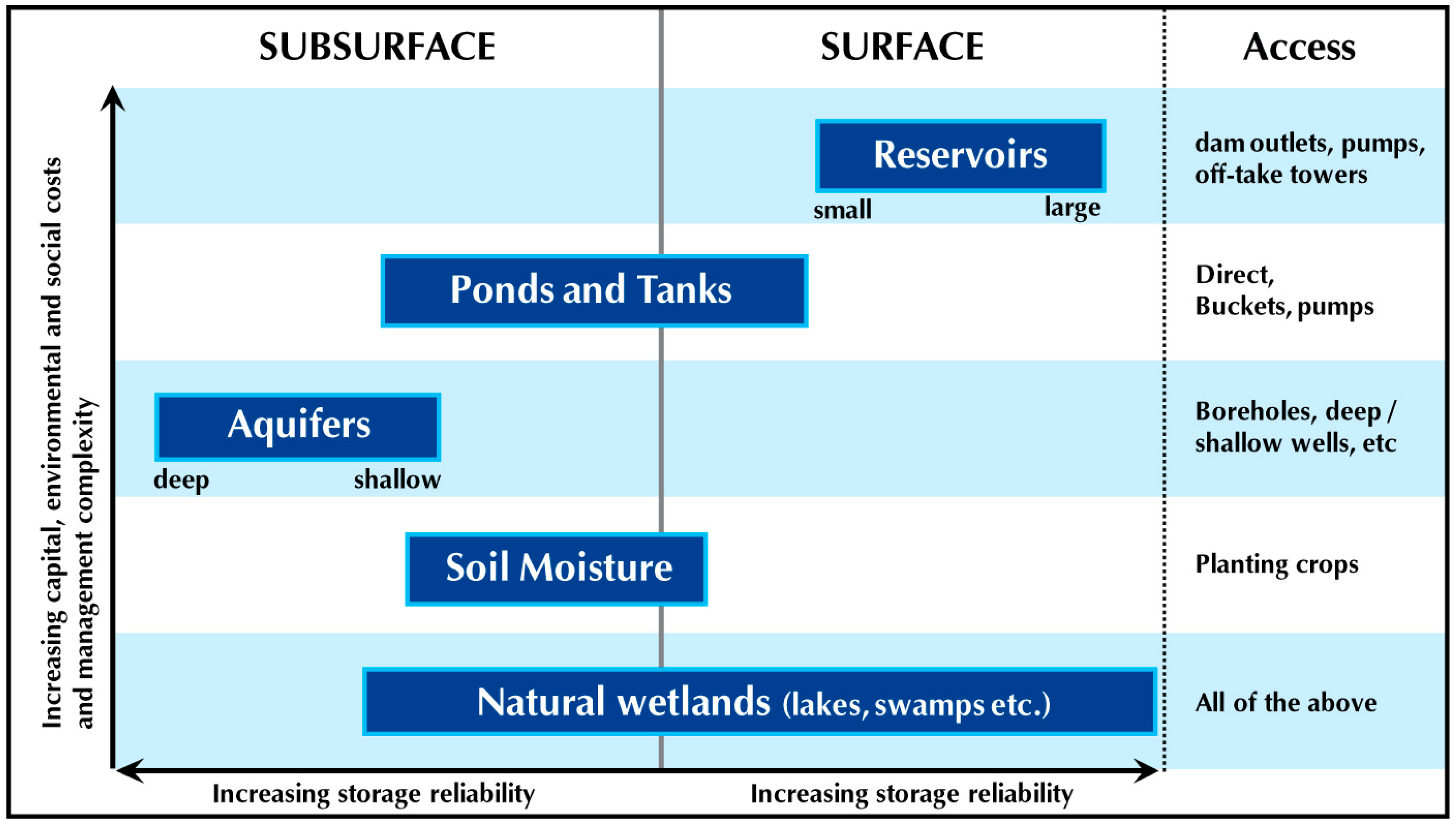 SUBSURFACE

SURFACE

Access

Increasing capital, environmental and social costs and management complexity

Reservoirs

small

large

dam outlets, pumps, off-take towers

Ponds and Tanks

Direct, Buckets, pumps

Aquifers

deep

shallow

Boreholes, deep / shallow wells, etc

Soil Moisture

Planting crops

Natural wetlands (lakes, swamps etc.)

All of the above

Increasing storage reliability

Increasing storage reliability